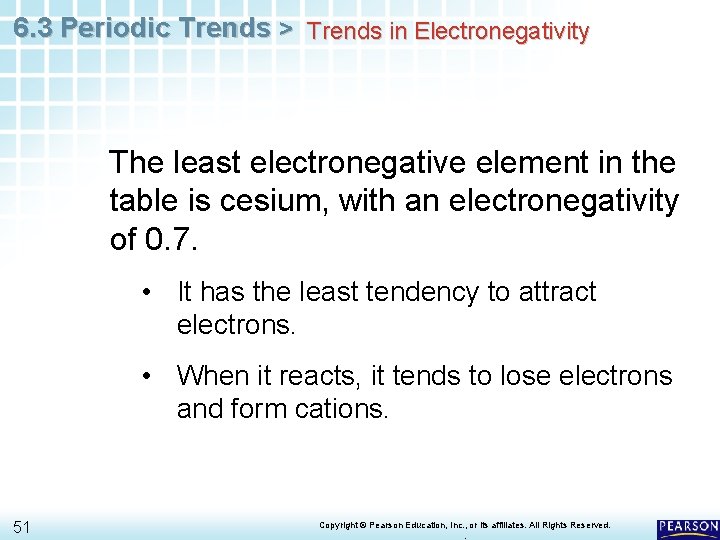 6.3 Periodic Trends > Trends in Electronegativity

The least electronegative element in the table is cesium, with an electronegativity of 0.7.

• It has the least tendency to attract electrons.

• When it reacts, it tends to lose electrons and form cations.

51

Copyright © Pearson Education, Inc., or its affiliates. All Rights Reserved.

PEARSON